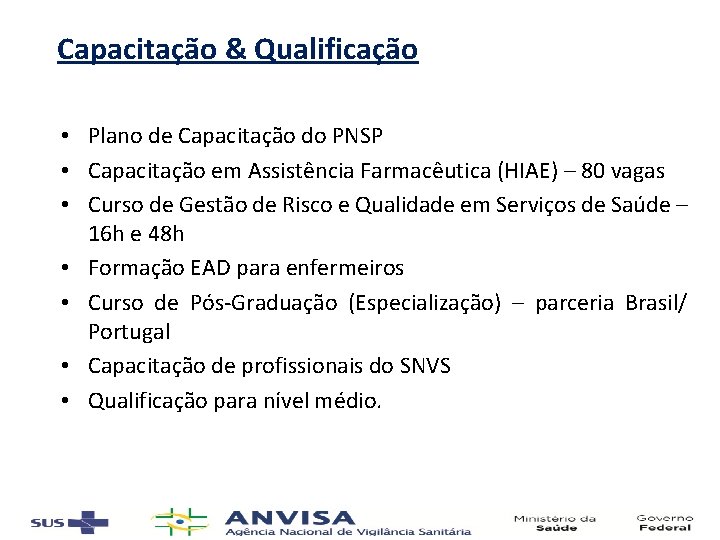 Capacitação & Qualificação

• Plano de Capacitação do PNSP
• Capacitação em Assistência Farmacêutica (HIAE) – 80 vagas
• Curso de Gestão de Risco e Qualidade em Serviços de Saúde – 16h e 48h
• Formação EAD para enfermeiros
• Curso de Pós-Graduação (Especialização) – parceria Brasil/ Portugal
• Capacitação de profissionais do SNVS
• Qualificação para nível médio.

SUS
ANVISA
Agência Nacional de Vigilância Sanitária
Ministério da Saúde
Governo Federal